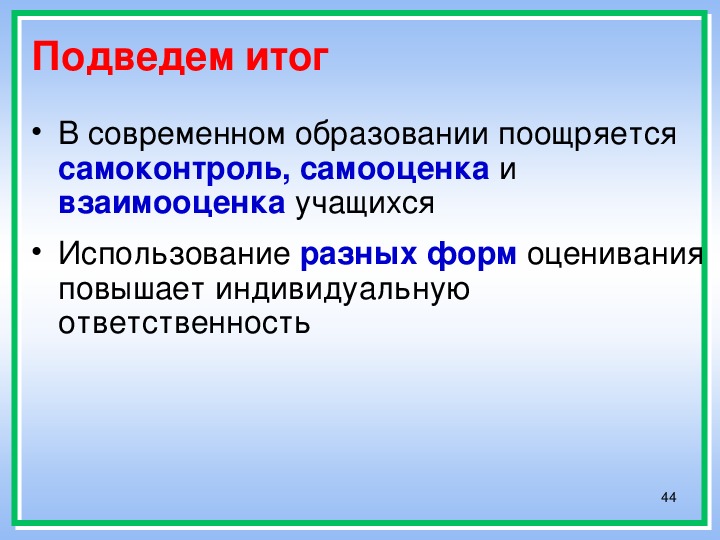 Подведем итог

• В современном образовании поощряется самоконтроль, самооценка и взаимооценка учащихся

• Использование разных форм оценивания повышает индивидуальную ответственность

44